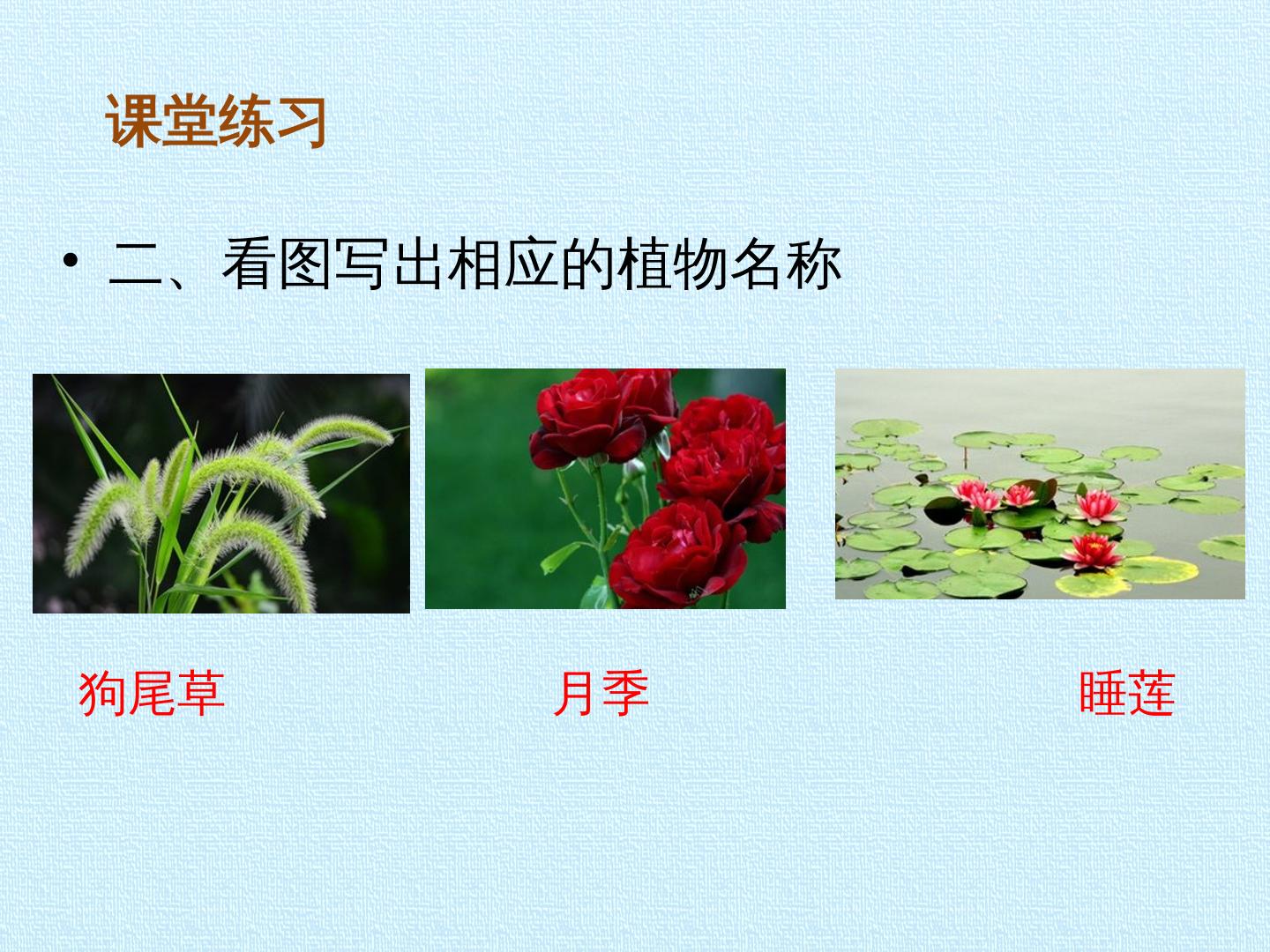 课堂练习

• 二、看图写出相应的植物名称

狗尾草 月季 睡莲